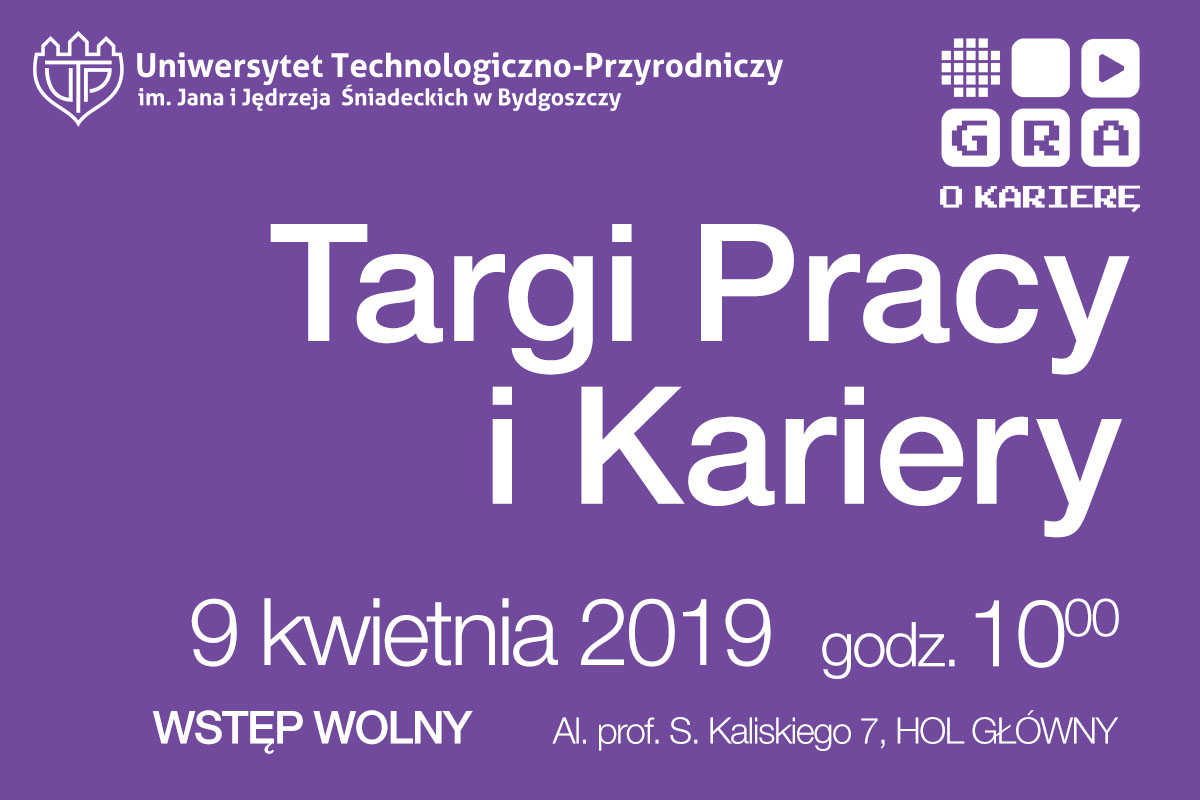 UTP
Uniwersytet Technologiczno-Przyrodniczy
im. Jana i Jędrzeja Śniadeckich w Bydgoszczy

GRA
O KARIERĘ

Targi Pracy i Kariery

9 kwietnia 2019 godz. $10^{00}$

WSTĘP WOLNY Al. prof. S. Kaliskiego 7, HOL GŁÓWNY